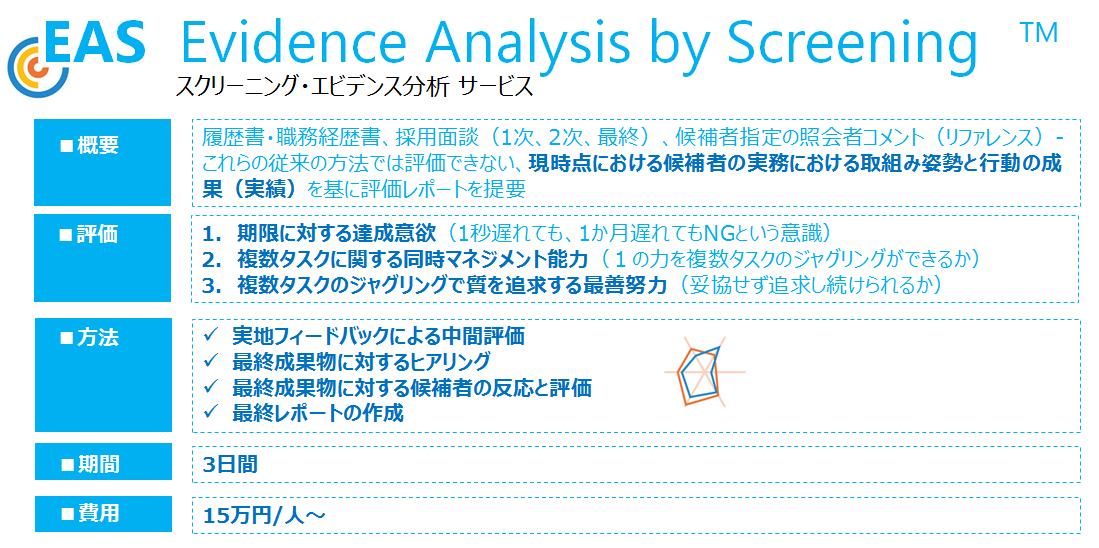 EAS Evidence Analysis by Screening ™

スクリーニング・エビデンス分析 サービス

■概要

履歴書・職務経歴書、採用面談（1次、2次、最終）、候補者指定の照会者コメント（リファレンス）- これらの従来の方法では評価できない、現時点における候補者の実務における取組み姿勢と行動の成果（実績）を基に評価レポートを提要

■評価

1. 期限に対する達成意欲（1秒遅れても、1か月遅れてもNGという意識）
2. 複数タスクに関する同時マネジメント能力（１の力を複数タスクのジャグリングができるか）
3. 複数タスクのジャグリングで質を追求する最善努力（妥協せず追求し続けられるか）

■方法

✓ 実地フィードバックによる中間評価
✓ 最終成果物に対するヒアリング
✓ 最終成果物に対する候補者の反応と評価
✓ 最終レポートの作成

■期間

3日間

■費用

15万円/人～